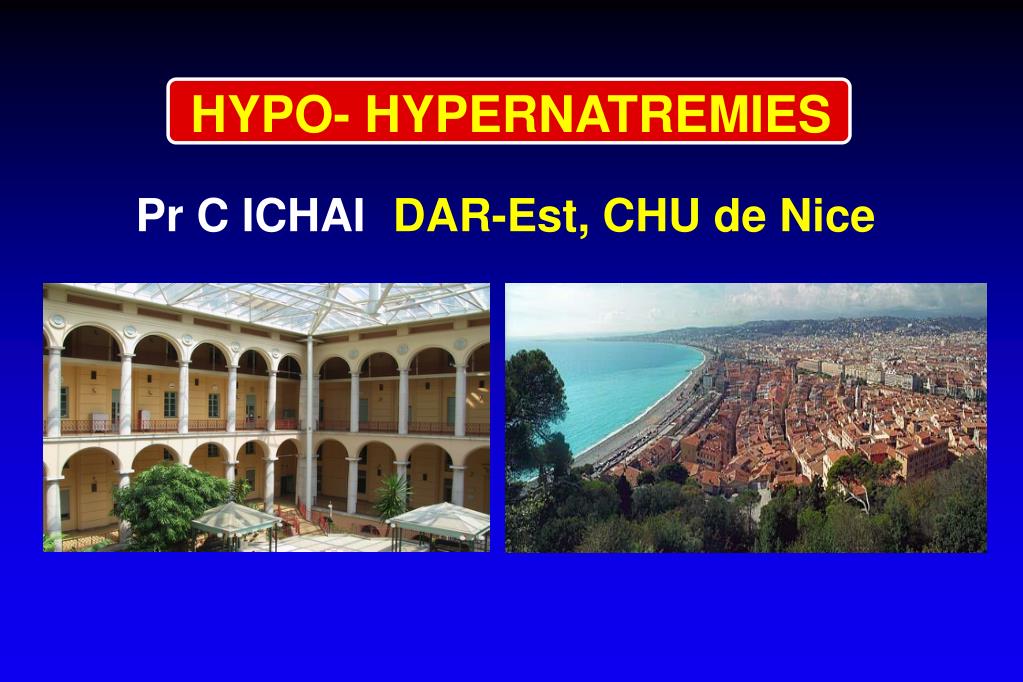 HYPO- HYPERNATREMIES

Pr C ICHAI DAR-Est, CHU de Nice